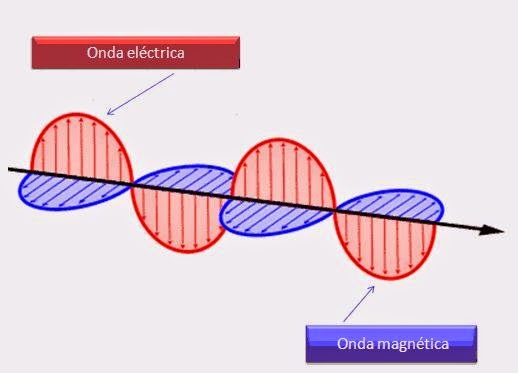 Onda eléctrica

Onda magnética